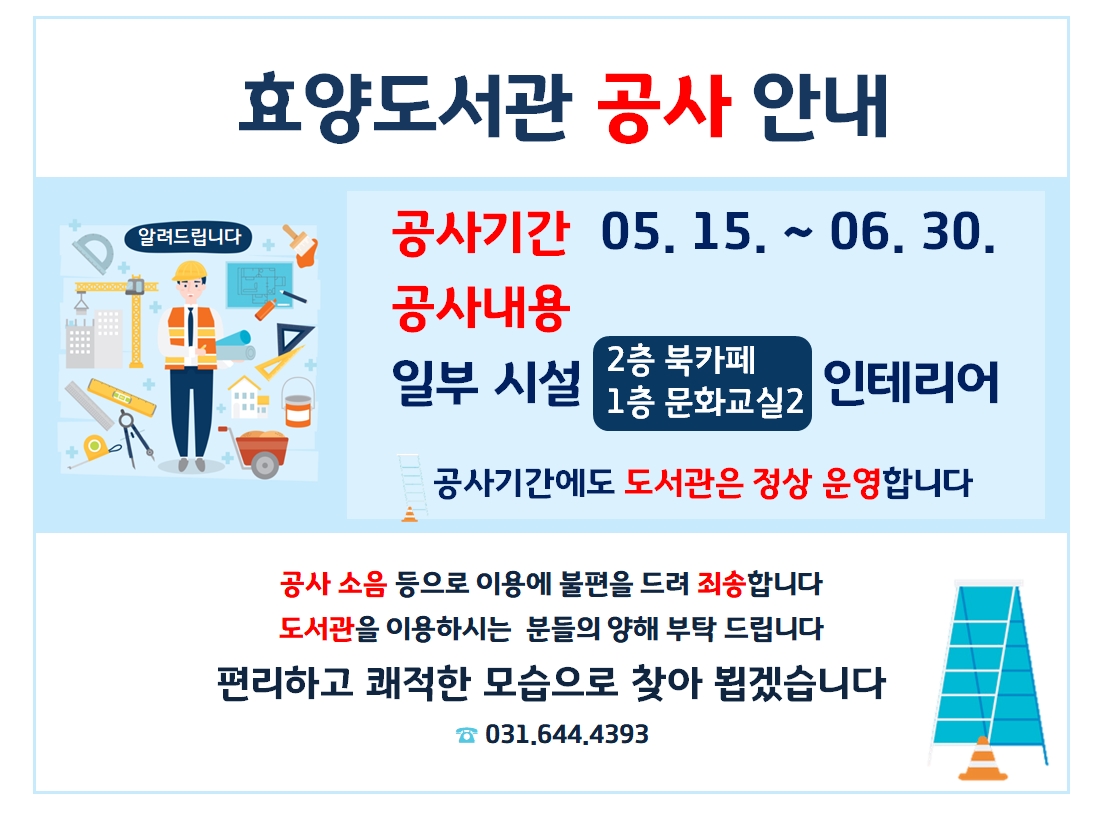 효양도서관 공사 안내

알려드립니다

공사기간 05. 15. ~ 06. 30.

공사내용

일부 시설 2층 북카페 1층 문화교실2 인테리어

공사기간에도 도서관은 정상 운영합니다

공사 소음 등으로 이용에 불편을 드려 죄송합니다

도서관을 이용하시는 분들의 양해 부탁 드립니다

편리하고 쾌적한 모습으로 찾아 뵙겠습니다

☎ 031.644.4393